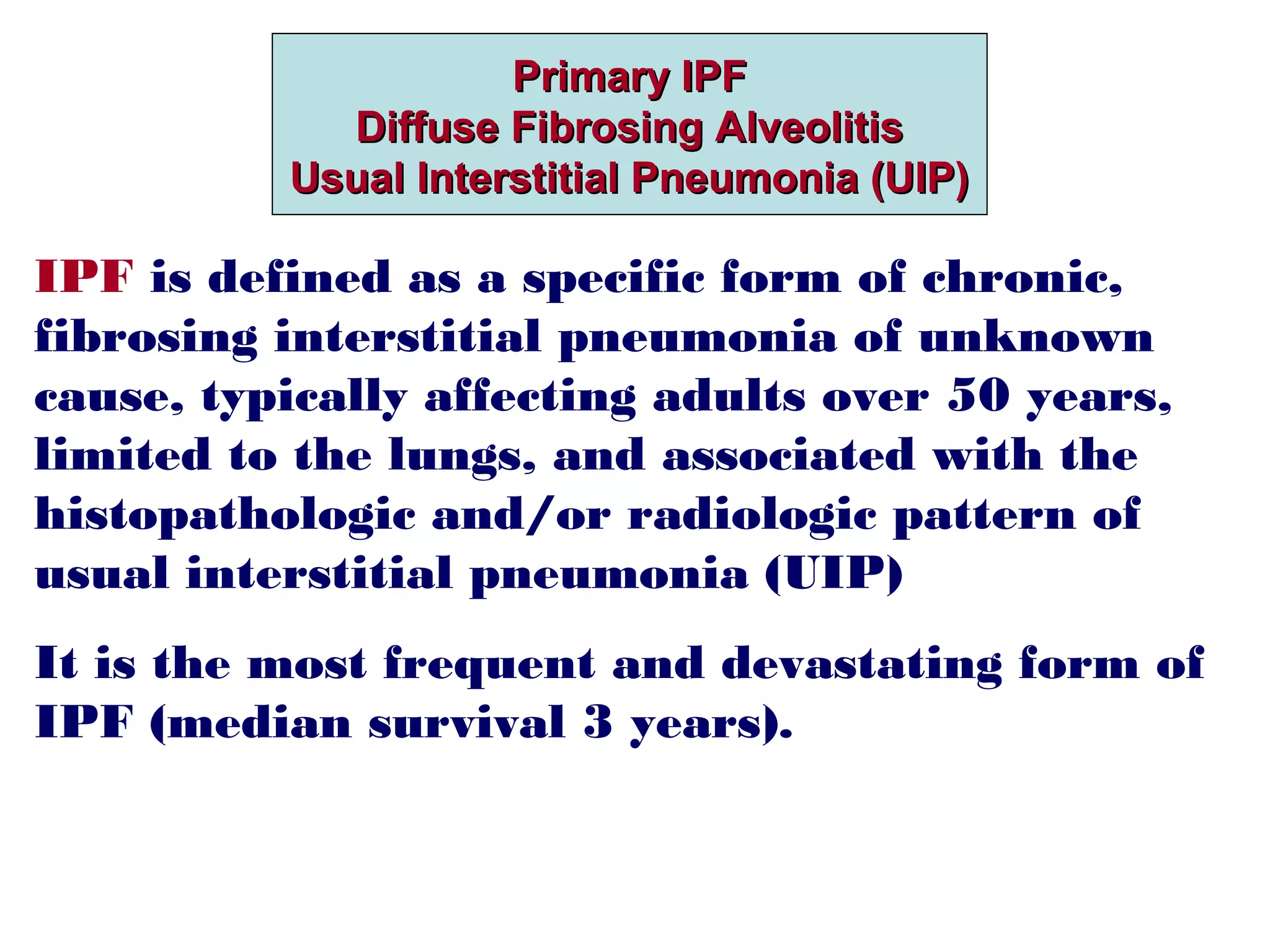 Primary IPF
Diffuse Fibrosing Alveolitis
Usual Interstitial Pneumonia (UIP)

IPF is defined as a specific form of chronic, fibrosing interstitial pneumonia of unknown cause, typically affecting adults over 50 years, limited to the lungs, and associated with the histopathologic and/or radiologic pattern of usual interstitial pneumonia (UIP)

It is the most frequent and devastating form of IPF (median survival 3 years).